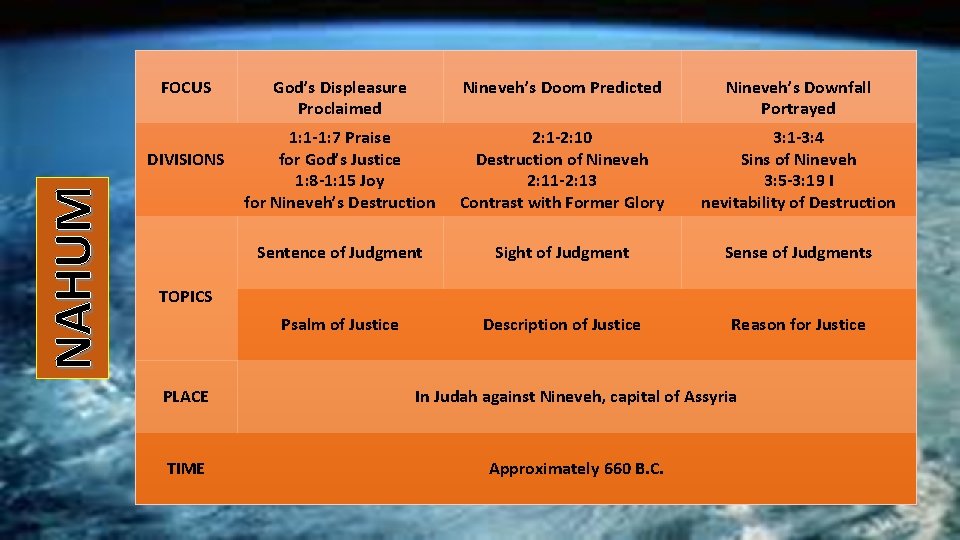 NAHUM

| FOCUS | God's Displeasure Proclaimed | Nineveh's Doom Predicted | Nineveh's Downfall Portrayed |
|---|---|---|---|
| DIVISIONS | 1:1-1:7 Praise for God's Justice 1:8-1:15 Joy for Nineveh's Destruction | 2:1-2:10 Destruction of Nineveh 2:11-2:13 Contrast with Former Glory | 3:1-3:4 Sins of Nineveh 3:5-3:19 I nevitability of Destruction |
| TOPICS | Sentence of Judgment | Sight of Judgment | Sense of Judgments |
| | Psalm of Justice | Description of Justice | Reason for Justice |
| PLACE | In Judah against Nineveh, capital of Assyria | | |
| TIME | Approximately 660 B.C. | | |